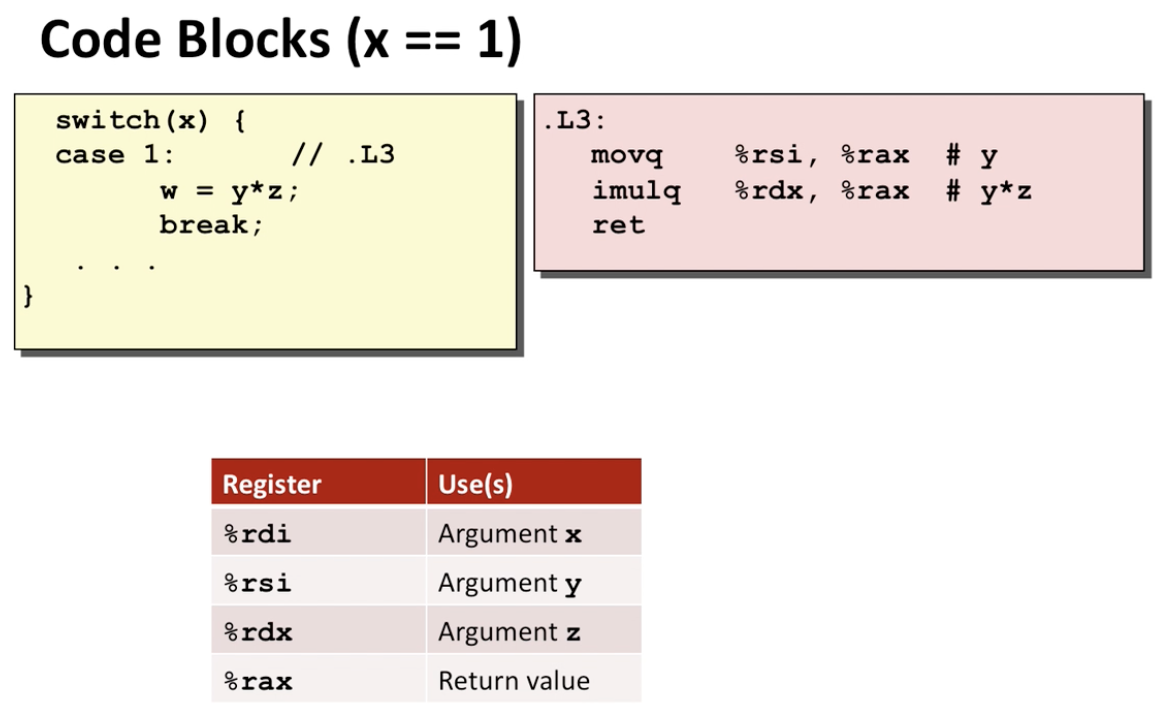 Code Blocks (x == 1)

switch(x) {
case 1:       // .L3
    w = y*z;
    break;
  . . .
}

.L3:
   movq    %rsi, %rax   # y
   imulq   %rdx, %rax   # y*z
   ret

| Register | Use(s) |
|---|---|
| %rdi | Argument x |
| %rsi | Argument y |
| %rdx | Argument z |
| %rax | Return value |